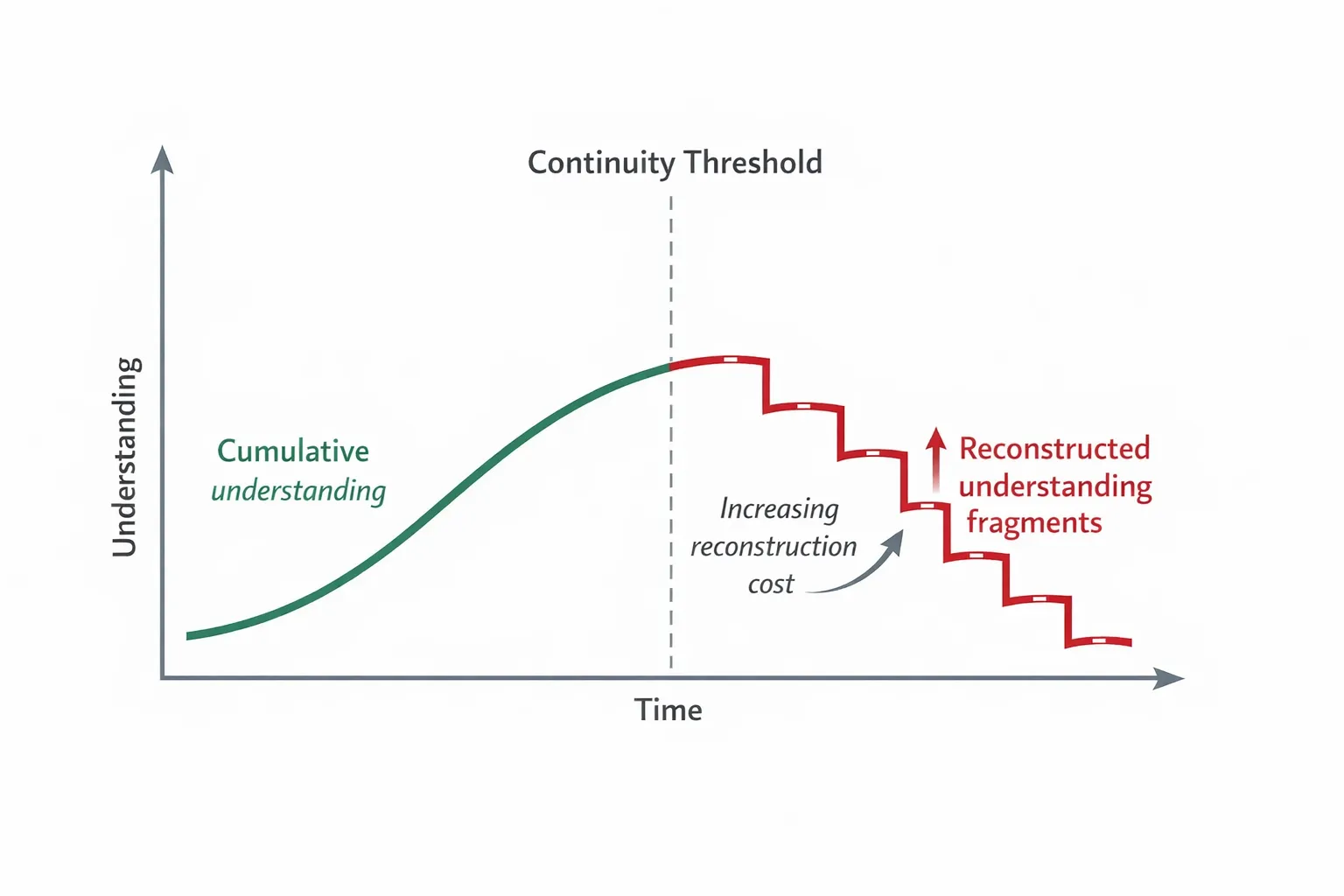 Continuity Threshold

Understanding

Cumulative understanding

Increasing reconstruction cost

Reconstructed understanding fragments

Time